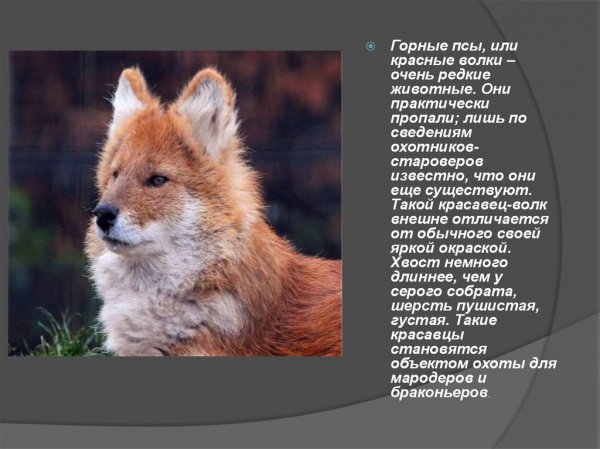 Горные псы, или красные волки – очень редкие животные. Они практически пропали; лишь по сведениям охотников-староверов известно, что они еще существуют. Такой красавец-волк внешне отличается от обычного своей яркой окраской. Хвост немного длиннее, чем у серого собрата, шерсть пушистая, густая. Такие красавцы становятся объектом охоты для мародеров и браконьеров.